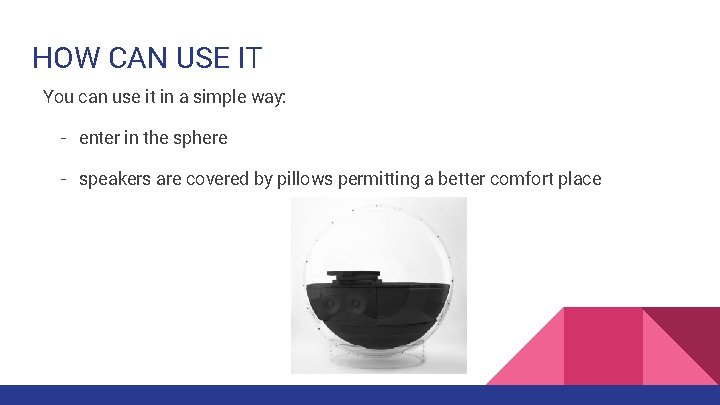 HOW CAN USE IT

You can use it in a simple way:

- enter in the sphere

- speakers are covered by pillows permitting a better comfort place